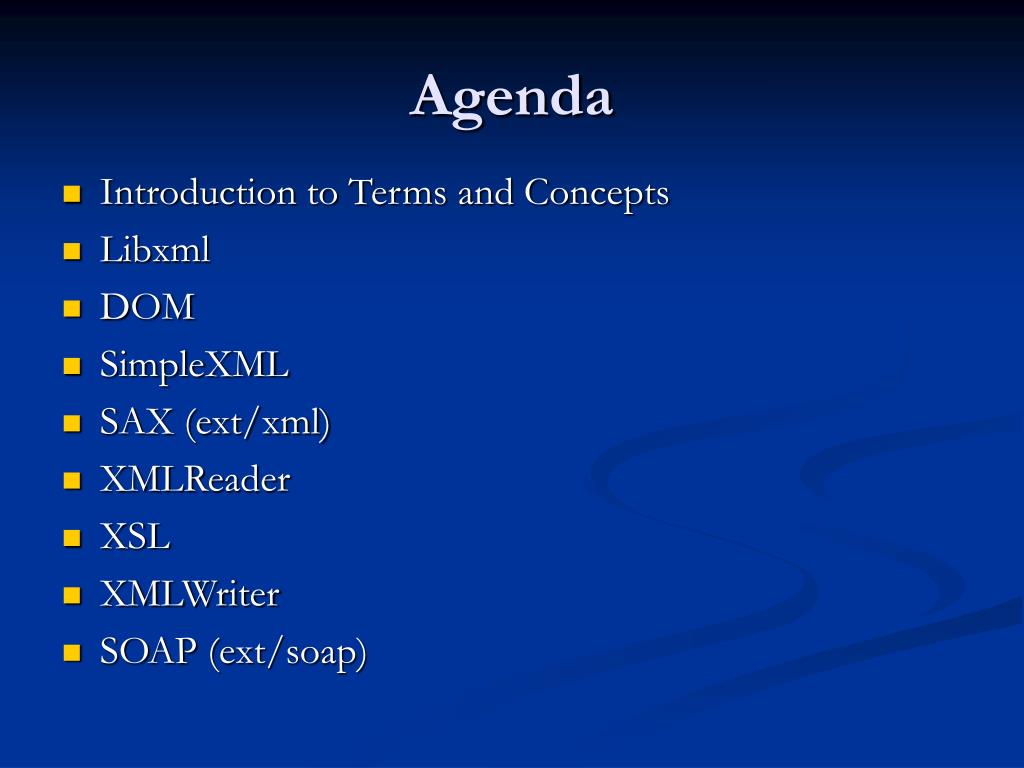 Agenda

- Introduction to Terms and Concepts
- Libxml
- DOM
- SimpleXML
- SAX (ext/xml)
- XMLReader
- XSL
- XMLWriter
- SOAP (ext/soap)